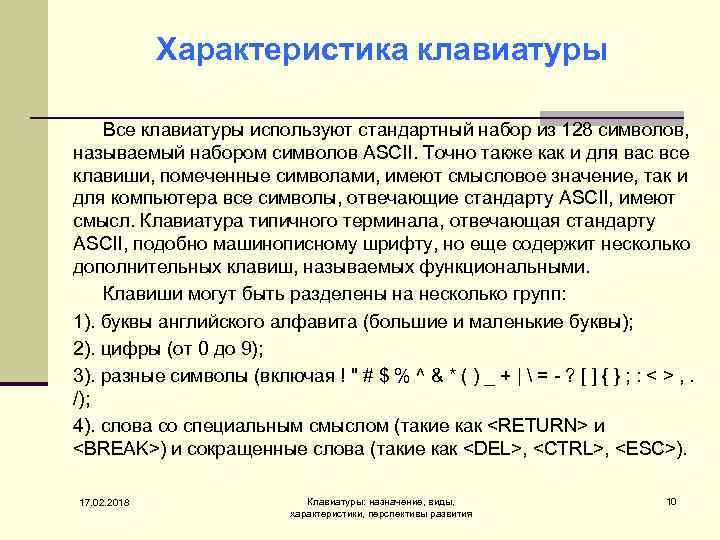 Характеристика клавиатуры

Все клавиатуры используют стандартный набор из 128 символов, называемый набором символов ASCII. Точно также как и для вас все клавиши, помеченные символами, имеют смысловое значение, так и для компьютера все символы, отвечающие стандарту ASCII, имеют смысл. Клавиатура типичного терминала, отвечающая стандарту ASCII, подобно машинописному шрифту, но еще содержит несколько дополнительных клавиш, называемых функциональными.

Клавиши могут быть разделены на несколько групп:

1). буквы английского алфавита (большие и маленькие буквы);

2). цифры (от 0 до 9);

3). разные символы (включая ! " # $ % ^ & * ( ) _ + | \ = - ? [ ] { } ; : < > , . /);

4). слова со специальным смыслом (такие как <RETURN> и <BREAK>) и сокращенные слова (такие как <DEL>, <CTRL>, <ESC>).

17.02.2018

Клавиатуры: назначение, виды, характеристики, перспективы развития

10